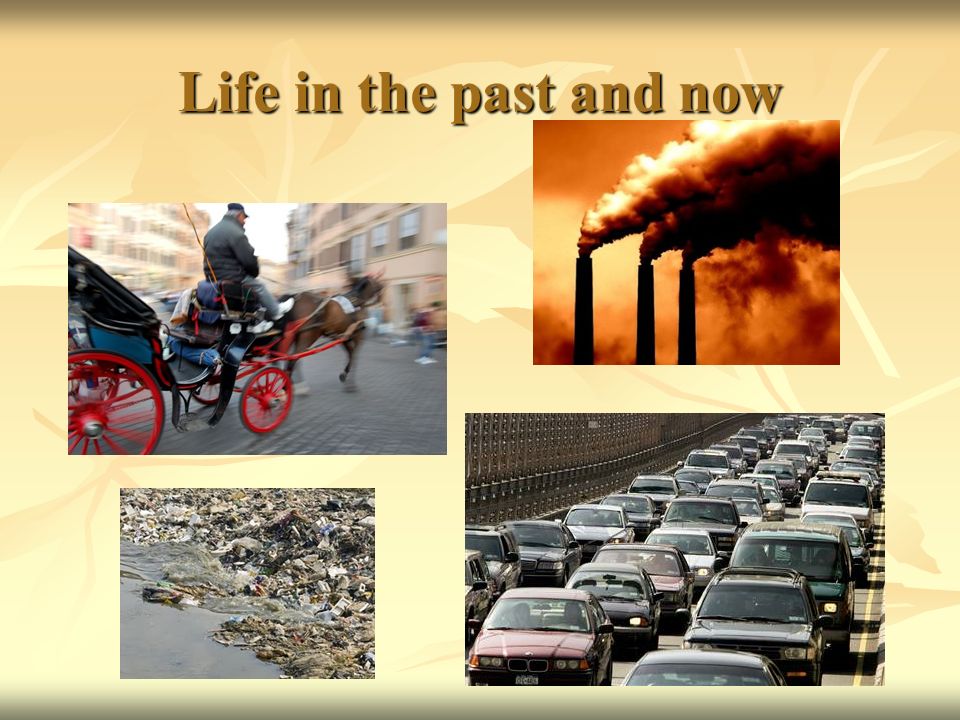 Life in the past and now